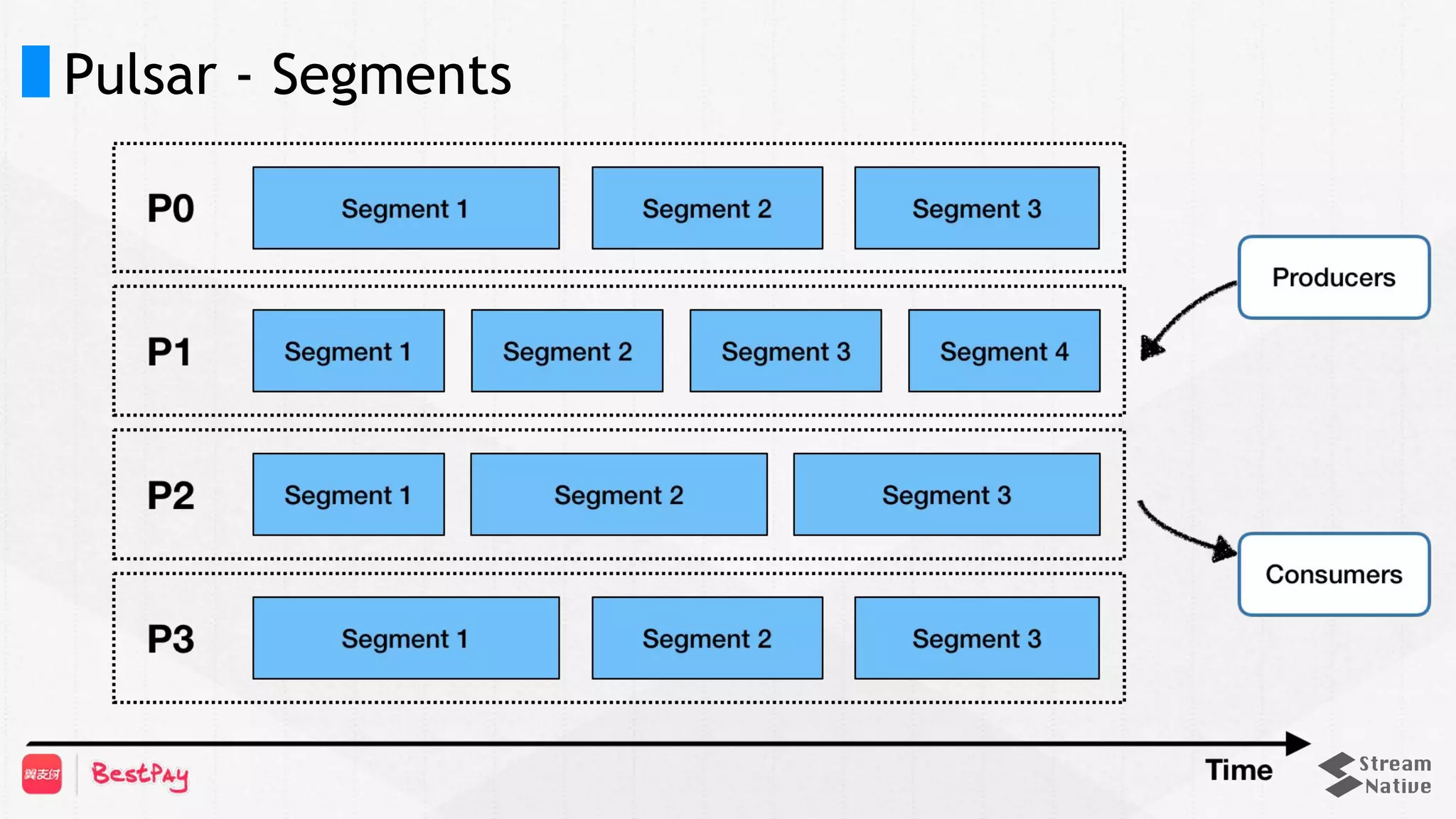 Pulsar - Segments

P0 Segment 1 Segment 2 Segment 3

P1 Segment 1 Segment 2 Segment 3 Segment 4

P2 Segment 1 Segment 2 Segment 3

P3 Segment 1 Segment 2 Segment 3

Producers

Consumers

Time

翼支付 BestPay

Stream Native